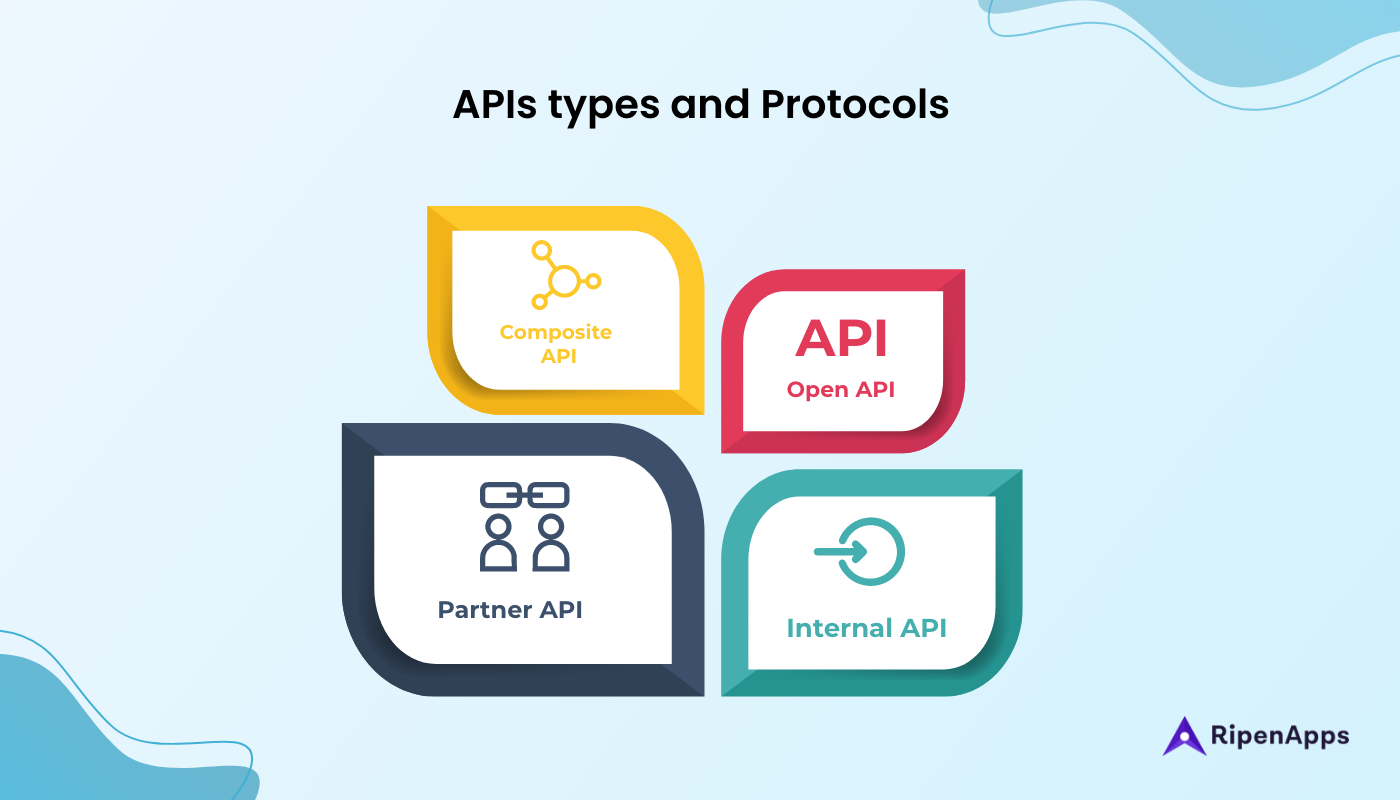 APIs types and Protocols

Composite API

API

Open API

Partner API

Internal API

RipenApps